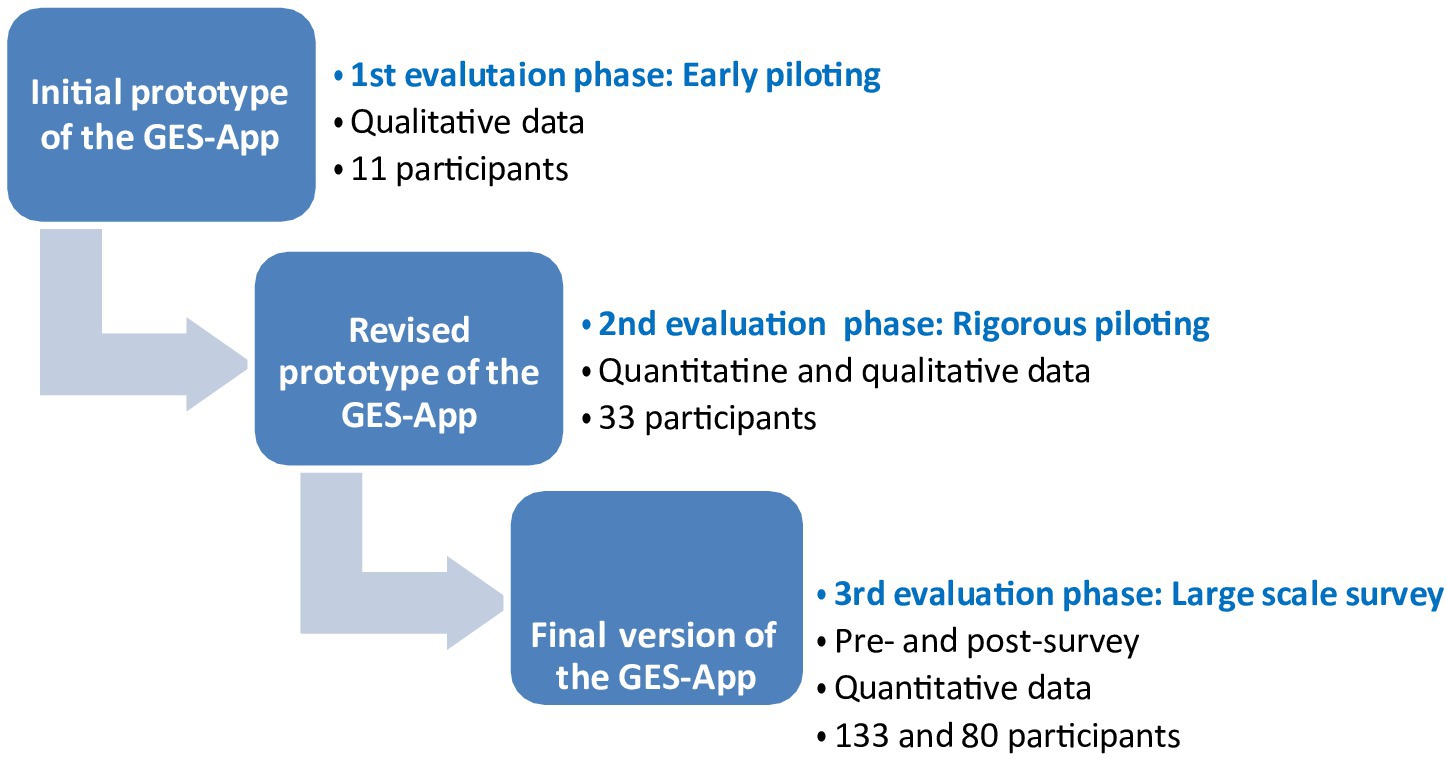 Initial prototype of the GES-App

• 1st evalutaion phase: Early piloting
• Qualitative data
• 11 participants

Revised prototype of the GES-App

• 2nd evaluation phase: Rigorous piloting
• Quantitatine and qualitative data
• 33 participants

Final version of the GES-App

• 3rd evaluation phase: Large scale survey
• Pre- and post-survey
• Quantitative data
• 133 and 80 participants